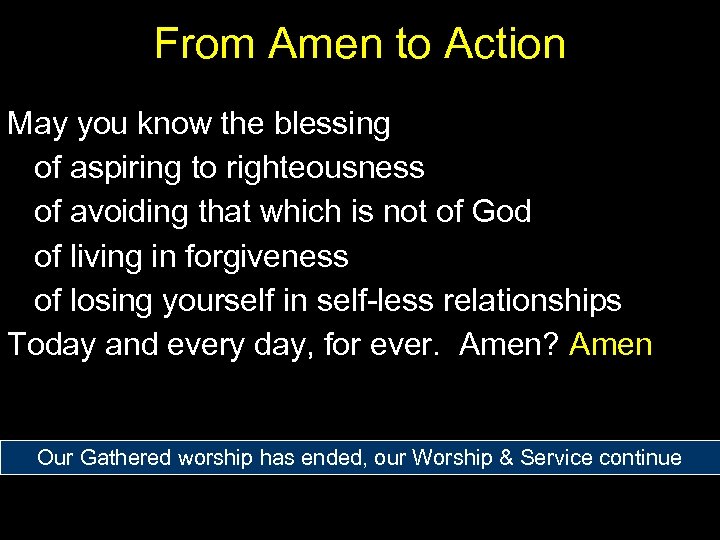 From Amen to Action

May you know the blessing
of aspiring to righteousness
of avoiding that which is not of God
of living in forgiveness
of losing yourself in self-less relationships
Today and every day, for ever. Amen? Amen

Our Gathered worship has ended, our Worship & Service continue